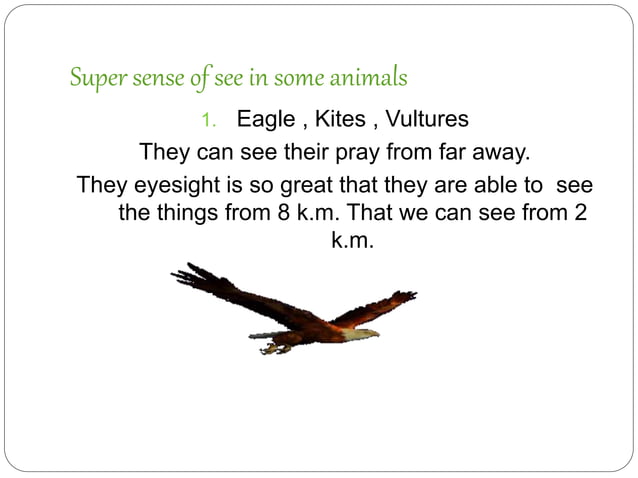 Super sense of see in some animals

1. Eagle , Kites , Vultures

They can see their pray from far away.

They eyesight is so great that they are able to see the things from 8 k.m. That we can see from 2 k.m.